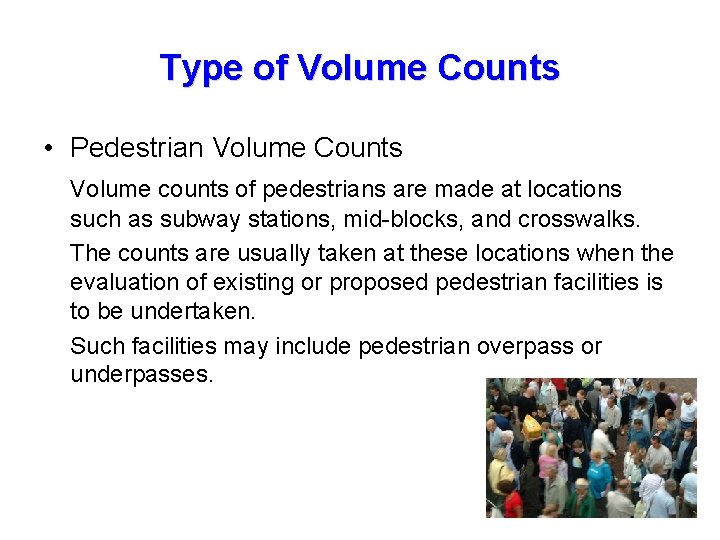 Type of Volume Counts

• Pedestrian Volume Counts

Volume counts of pedestrians are made at locations such as subway stations, mid-blocks, and crosswalks.

The counts are usually taken at these locations when the evaluation of existing or proposed pedestrian facilities is to be undertaken.

Such facilities may include pedestrian overpass or underpasses.